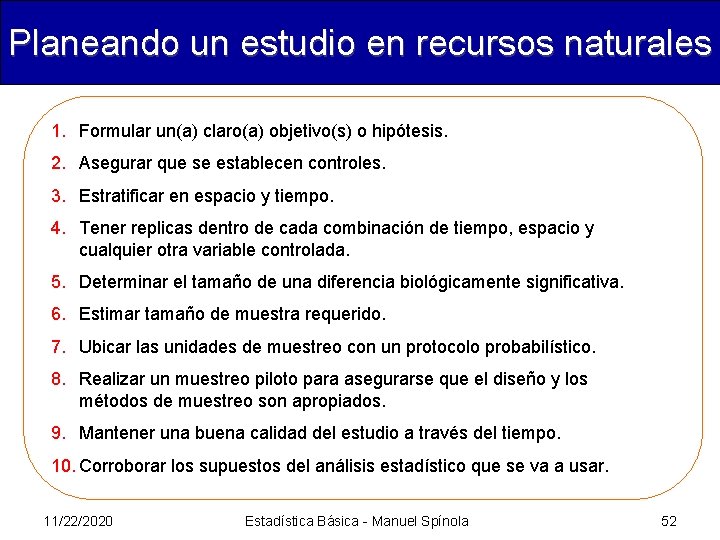 Planeando un estudio en recursos naturales

1. Formular un(a) claro(a) objetivo(s) o hipótesis.
2. Asegurar que se establecen controles.
3. Estratificar en espacio y tiempo.
4. Tener replicas dentro de cada combinación de tiempo, espacio y cualquier otra variable controlada.
5. Determinar el tamaño de una diferencia biológicamente significativa.
6. Estimar tamaño de muestra requerido.
7. Ubicar las unidades de muestreo con un protocolo probabilístico.
8. Realizar un muestreo piloto para asegurarse que el diseño y los métodos de muestreo son apropiados.
9. Mantener una buena calidad del estudio a través del tiempo.
10. Corroborar los supuestos del análisis estadístico que se va a usar.

11/22/2020 Estadística Básica - Manuel Spínola 52